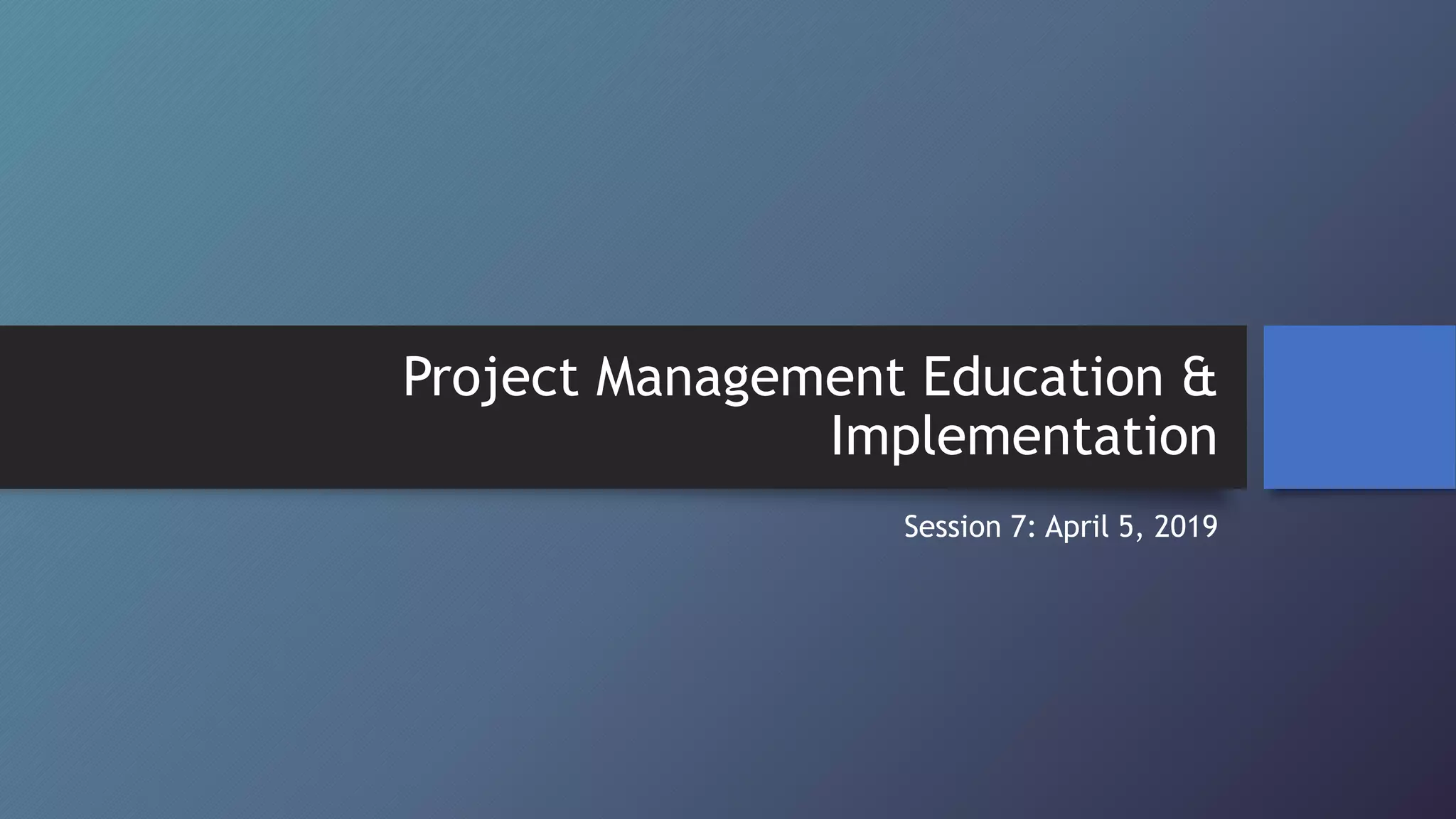 Project Management Education & Implementation

Session 7: April 5, 2019